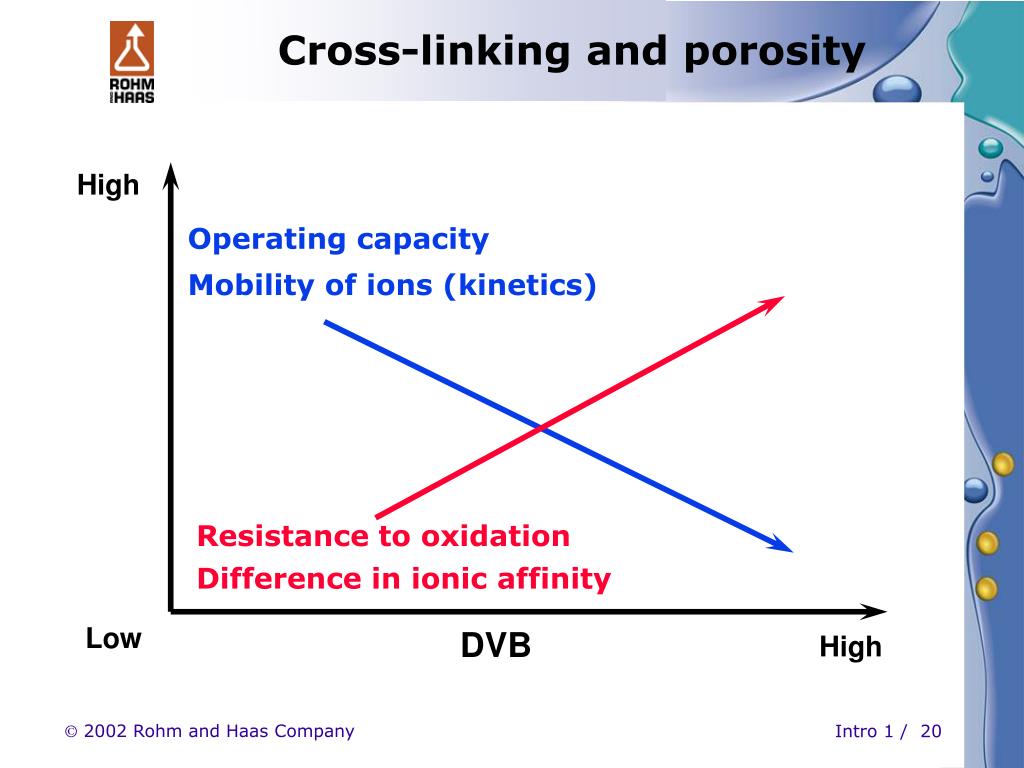 ROHM AND HAAS

Cross-linking and porosity

High

Operating capacity

Mobility of ions (kinetics)

Resistance to oxidation

Difference in ionic affinity

Low

DVB

High

© 2002 Rohm and Haas Company

Intro 1 / 20